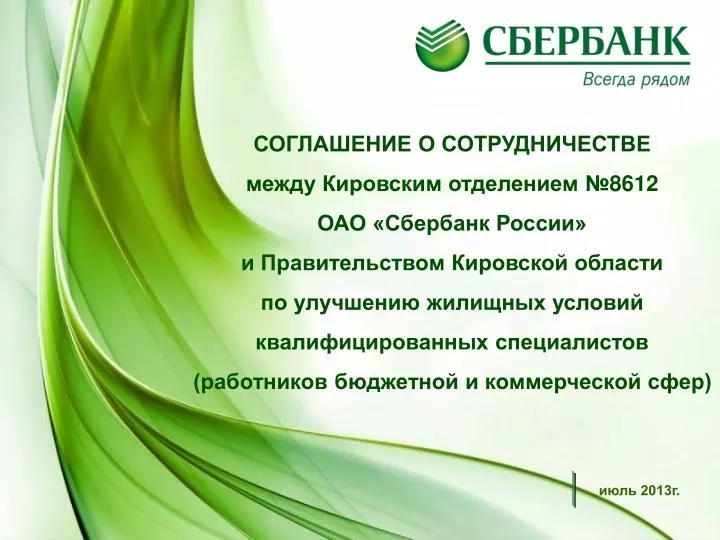 СБЕРБАНК
Всегда рядом

СОГЛАШЕНИЕ О СОТРУДНИЧЕСТВЕ
между Кировским отделением №8612
ОАО «Сбербанк России»
и Правительством Кировской области
по улучшению жилищных условий
квалифицированных специалистов
(работников бюджетной и коммерческой сфер)

июль 2013г.